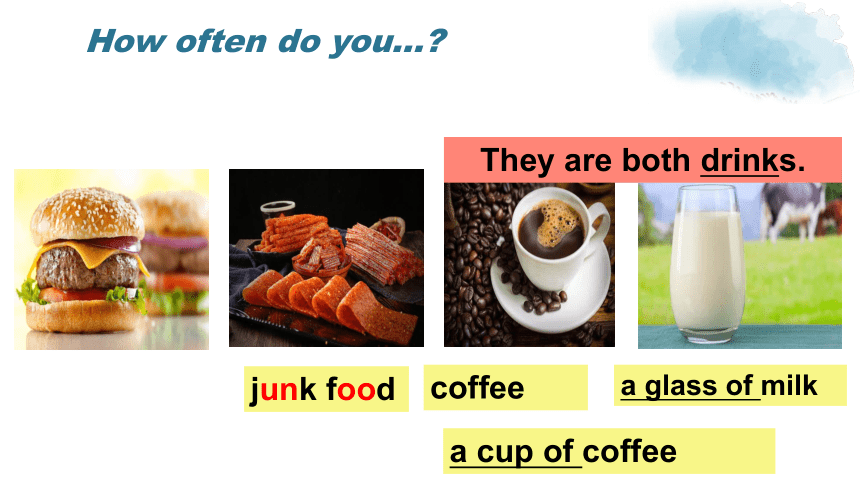 How often do you...?

They are both drinks.

junk food

coffee

a glass of milk

a cup of coffee